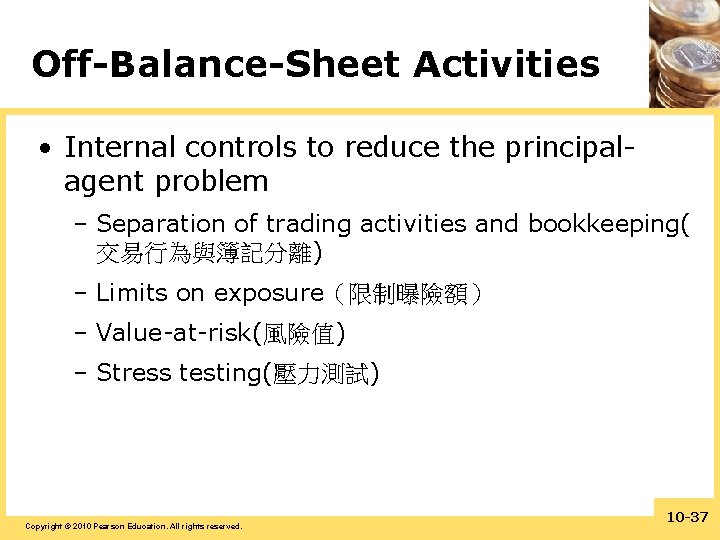 Off-Balance-Sheet Activities

• Internal controls to reduce the principal-agent problem

– Separation of trading activities and bookkeeping(交易行為與簿記分離)

– Limits on exposure（限制曝險額）

– Value-at-risk(風險值)

– Stress testing(壓力測試)

Copyright © 2010 Pearson Education. All rights reserved.

10-37